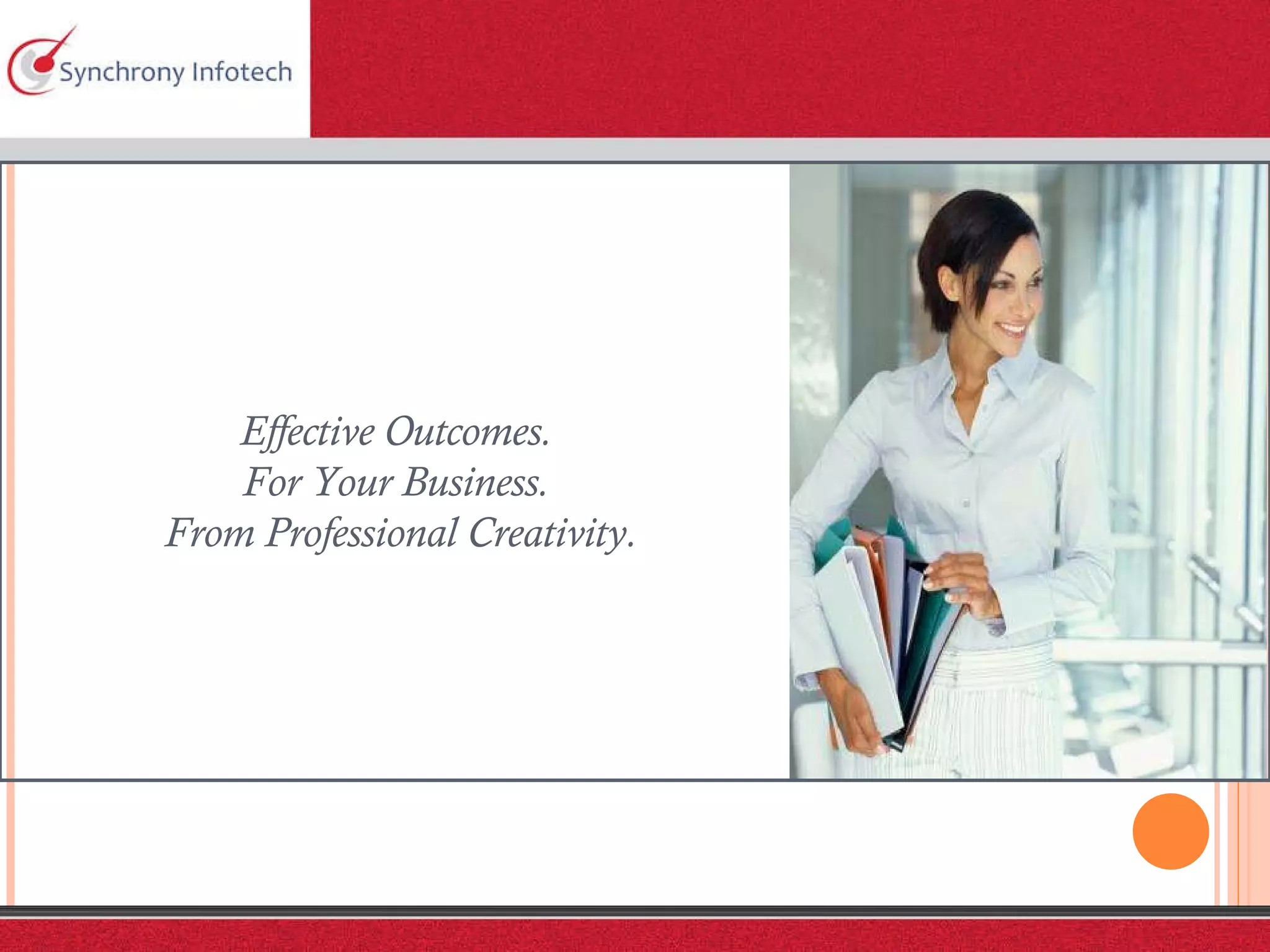 Synchrony Infotech

Effective Outcomes.
For Your Business.
From Professional Creativity.